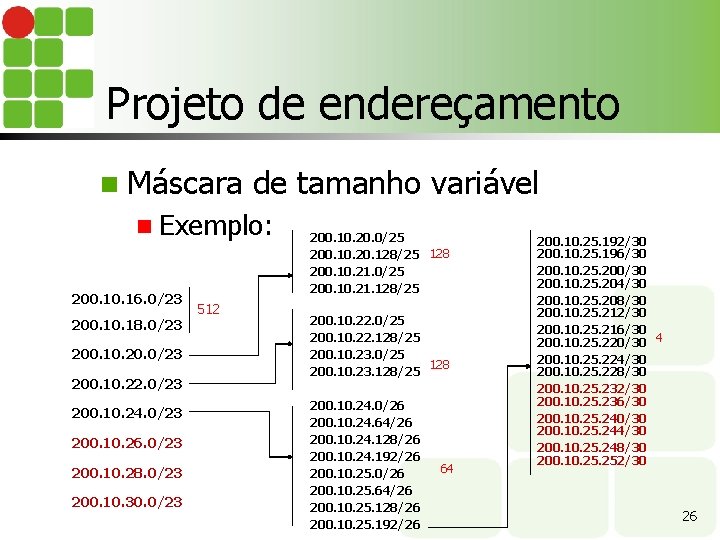 Projeto de endereçamento

Máscara de tamanho variável

Exemplo:

200.10.16.0/23
200.10.18.0/23
512
200.10.20.0/23
200.10.22.0/23
200.10.24.0/23
200.10.26.0/23
200.10.28.0/23
200.10.30.0/23

200.10.20.0/25
200.10.20.128/25
128
200.10.21.0/25
200.10.21.128/25

200.10.22.0/25
200.10.22.128/25
200.10.23.0/25
200.10.23.128/25
128

200.10.24.0/26
200.10.24.64/26
200.10.24.128/26
200.10.24.192/26
200.10.25.0/26
64
200.10.25.64/26
200.10.25.128/26
200.10.25.192/26

200.10.25.192/30
200.10.25.196/30
200.10.25.200/30
200.10.25.204/30
200.10.25.208/30
200.10.25.212/30
200.10.25.216/30
200.10.25.220/30
4
200.10.25.224/30
200.10.25.228/30
200.10.25.232/30
200.10.25.236/30
200.10.25.240/30
200.10.25.244/30
200.10.25.248/30
200.10.25.252/30

26